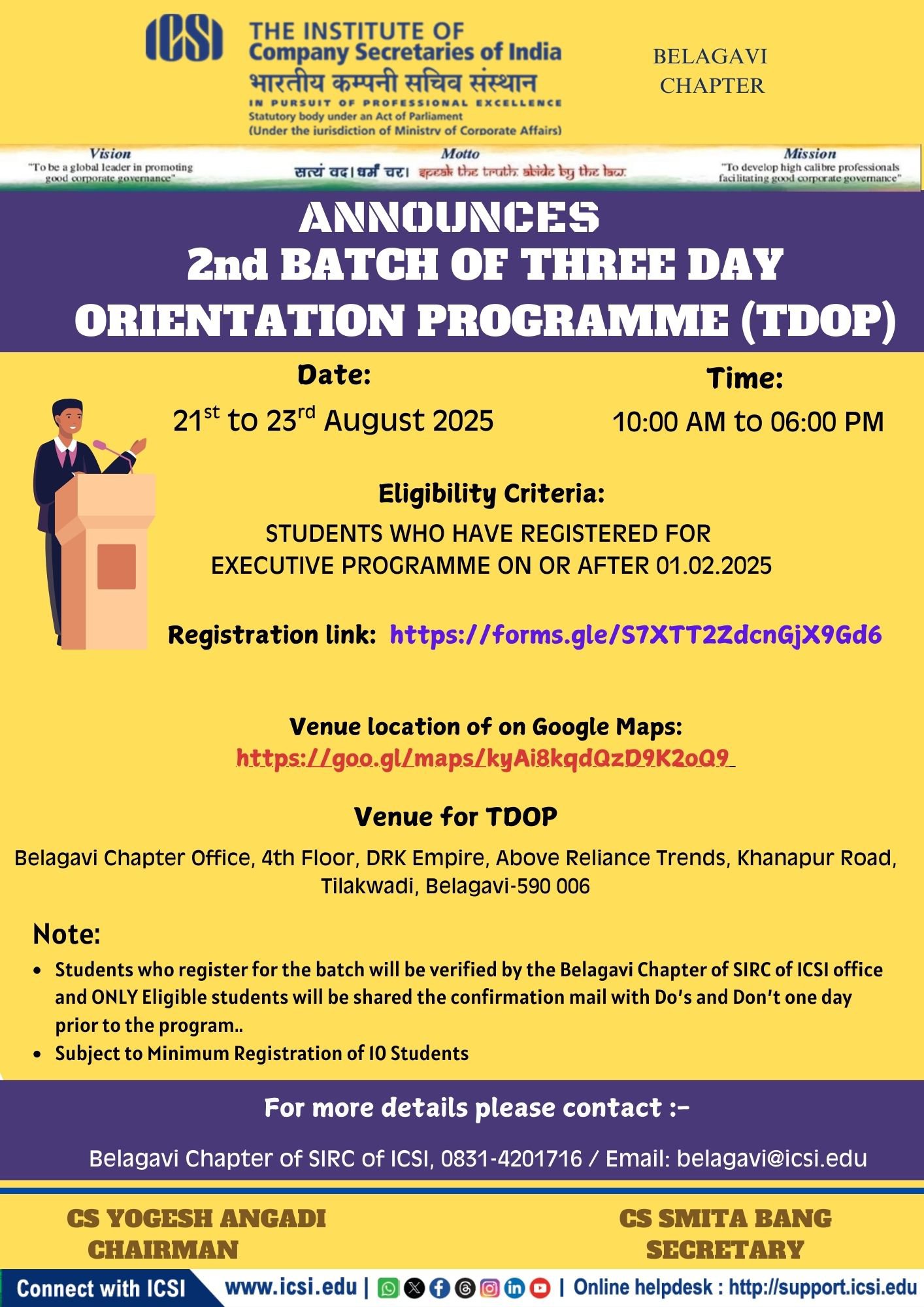 ICSI THE INSTITUTE OF Company Secretaries of India
भारतीय कम्पनी सचिव संस्थान
IN PURSUIT OF PROFESSIONAL EXCELLENCE
Statutory body under an Act of Parliament
(Under the jurisdiction of Ministry of Corporate Affairs)

BELAGAVI CHAPTER

Vision
"To be a global leader in promoting good corporate governance"

Motto
सत्यं वद। धर्मं चर। speak the truth. abide by the law.

Mission
"To develop high calibre professionals facilitating good corporate governance"

ANNOUNCES
2nd BATCH OF THREE DAY ORIENTATION PROGRAMME (TDOP)

Date:
21$^{st}$ to 23$^{rd}$ August 2025

Time:
10:00 AM to 06:00 PM

Eligibility Criteria:
STUDENTS WHO HAVE REGISTERED FOR EXECUTIVE PROGRAMME ON OR AFTER 01.02.2025

Registration link: https://forms.gle/S7XTT2ZdcnGjX9Gd6

Venue location of on Google Maps:
https://goo.gl/maps/kyAi8kqdQzD9K2oQ9

Venue for TDOP
Belagavi Chapter Office, 4th Floor, DRK Empire, Above Reliance Trends, Khanapur Road, Tilakwadi, Belagavi-590 006

Note:
• Students who register for the batch will be verified by the Belagavi Chapter of SIRC of ICSI office and ONLY Eligible students will be shared the confirmation mail with Do's and Don't one day prior to the program..
• Subject to Minimum Registration of 10 Students

For more details please contact :-
Belagavi Chapter of SIRC of ICSI, 0831-4201716 / Email: belagavi@icsi.edu

CS YOGESH ANGADI
CHAIRMAN

CS SMITA BANG
SECRETARY

Connect with ICSI www.icsi.edu | | Online helpdesk : http://support.icsi.edu